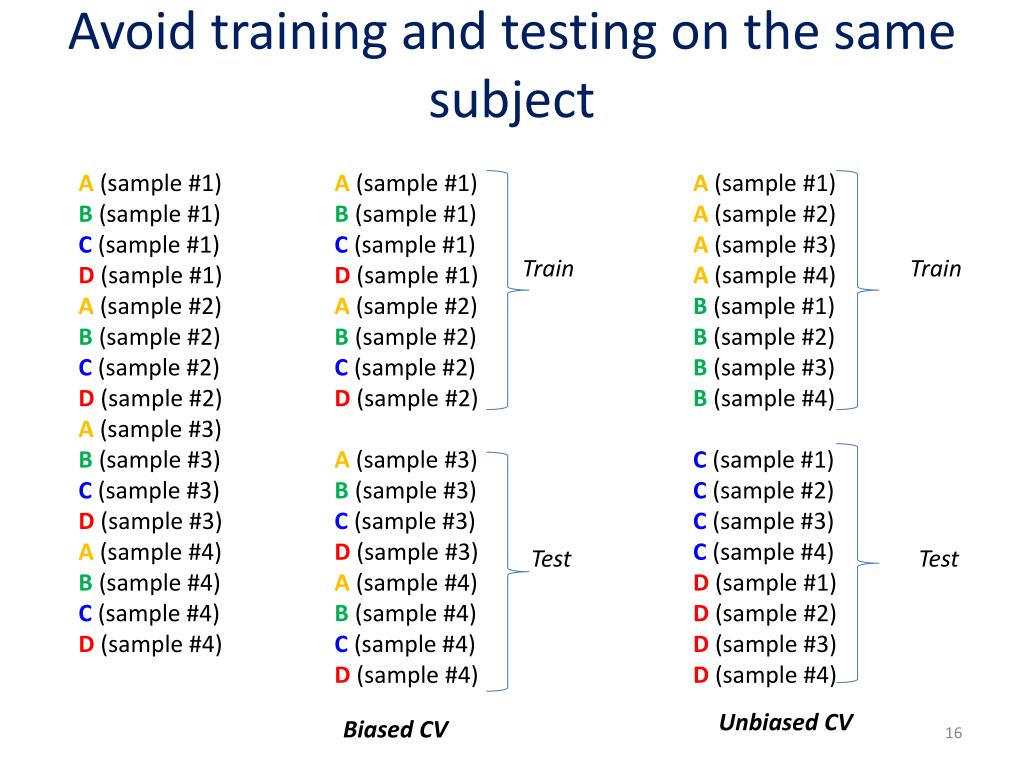 Avoid training and testing on the same subject

A (sample #1)
B (sample #1)
C (sample #1)
D (sample #1)
A (sample #2)
B (sample #2)
C (sample #2)
D (sample #2)
A (sample #3)
B (sample #3)
C (sample #3)
D (sample #3)
A (sample #4)
B (sample #4)
C (sample #4)
D (sample #4)

A (sample #1)
B (sample #1)
C (sample #1)
D (sample #1)
A (sample #2)
B (sample #2)
C (sample #2)
D (sample #2)
Train

A (sample #3)
B (sample #3)
C (sample #3)
D (sample #3)
A (sample #4)
B (sample #4)
C (sample #4)
D (sample #4)
Test

Biased CV

A (sample #1)
A (sample #2)
A (sample #3)
A (sample #4)
B (sample #1)
B (sample #2)
B (sample #3)
B (sample #4)
Train

C (sample #1)
C (sample #2)
C (sample #3)
C (sample #4)
D (sample #1)
D (sample #2)
D (sample #3)
D (sample #4)
Test

Unbiased CV

16